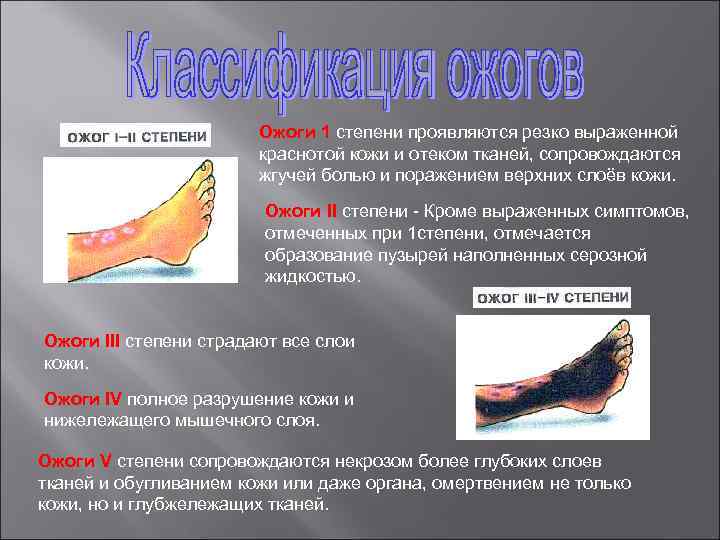 Классификация ожогов

ОЖОГ I–II СТЕПЕНИ

Ожоги 1 степени проявляются резко выраженной краснотой кожи и отеком тканей, сопровождаются жгучей болью и поражением верхних слоёв кожи.

Ожоги II степени - Кроме выраженных симптомов, отмеченных при 1степени, отмечается образование пузырей наполненных серозной жидкостью.

ОЖОГ III–IV СТЕПЕНИ

Ожоги III степени страдают все слои кожи.

Ожоги IV полное разрушение кожи и нижележащего мышечного слоя.

Ожоги V степени сопровождаются некрозом более глубоких слоев тканей и обугливанием кожи или даже органа, омертвением не только кожи, но и глубжележащих тканей.